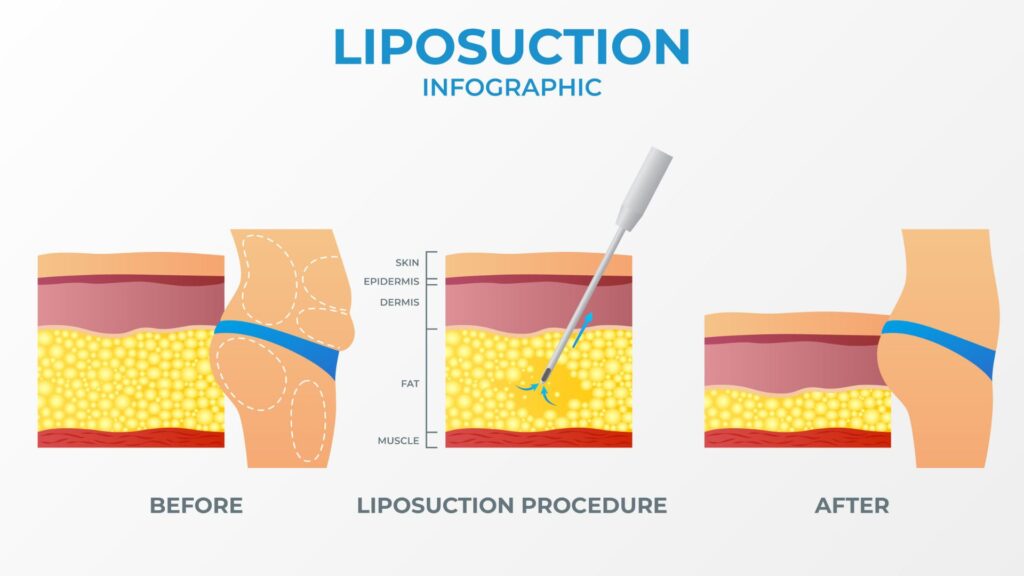 LIPOSUCTION
INFOGRAPHIC

SKIN
EPIDERMIS
DERMIS
FAT
MUSCLE

BEFORE

LIPOSUCTION PROCEDURE

AFTER